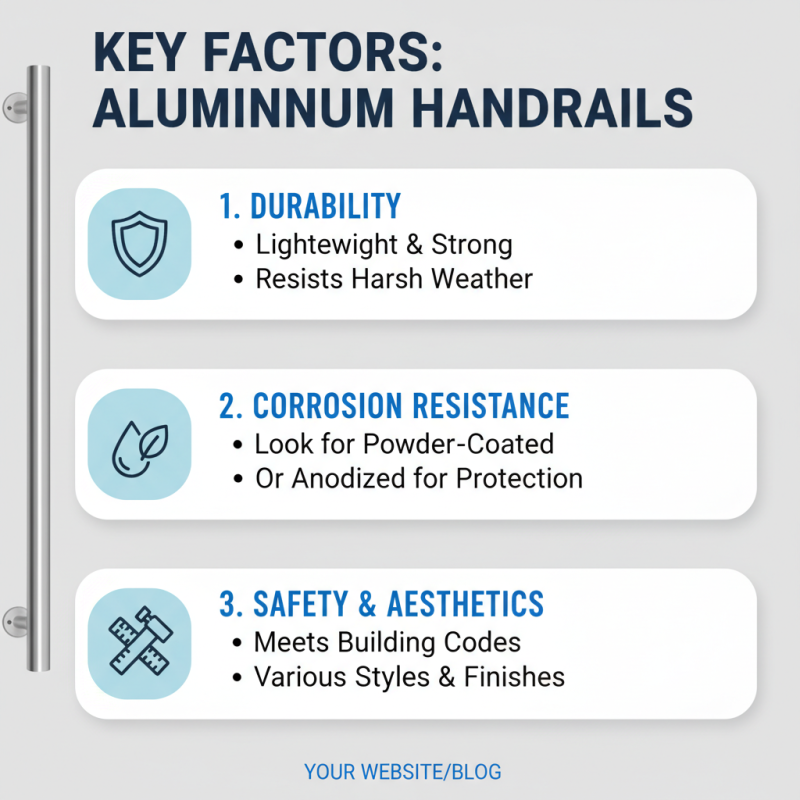 KEY FACTORS: ALUMINNUM HANDRAILS

1. DURABILITY
• Lightewight & Strong
• Resists Harsh Weather

2. CORROSION RESISTANCE
• Look for Powder-Coated
• Or Anodized for Protection

3. SAFETY & AESTHETICS
• Meets Building Codes
• Various Styles & Finishes

YOUR WEBSITE/BLOG